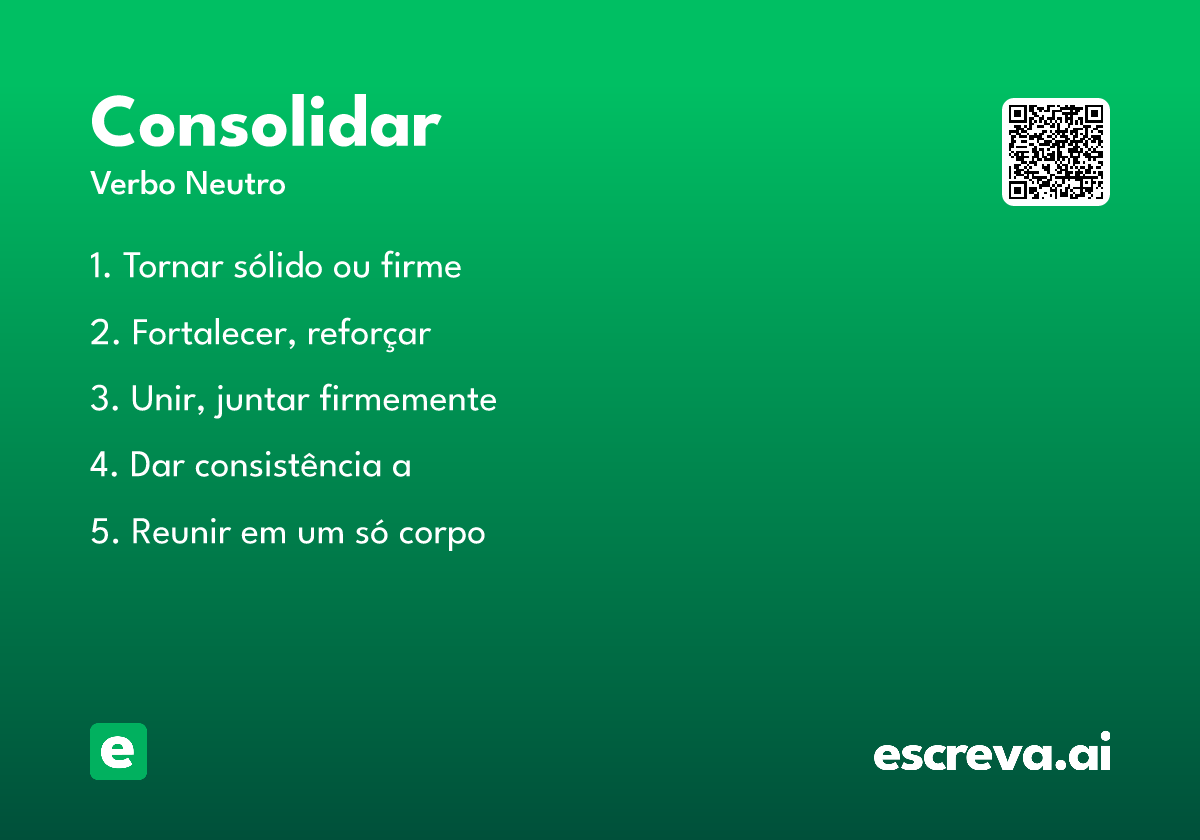 Consolidar
Verbo Neutro

1. Tornar sólido ou firme

2. Fortalecer, reforçar

3. Unir, juntar firmemente

4. Dar consistência a

5. Reunir em um só corpo

e

escreva.ai